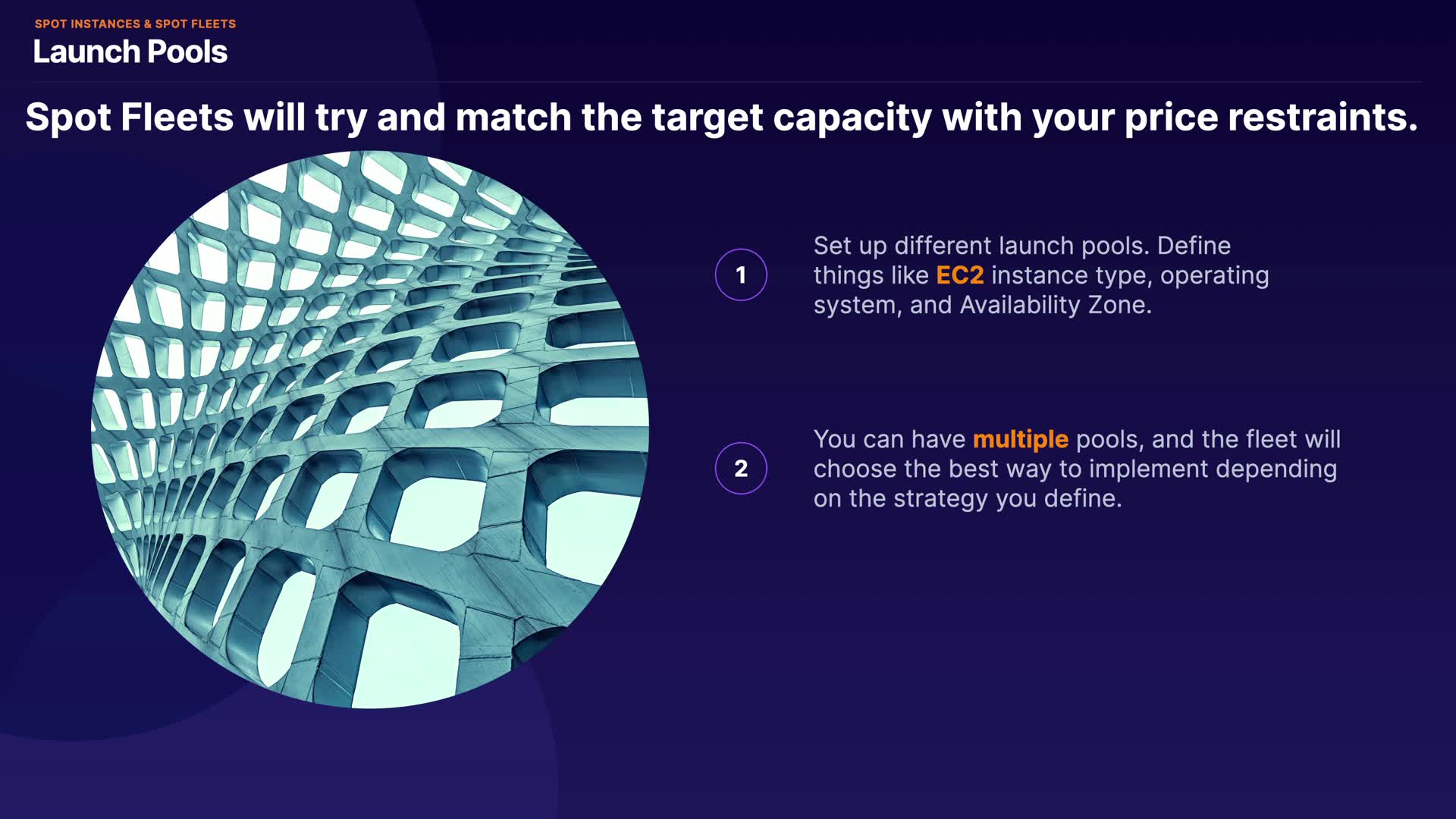 SPOT INSTANCES & SPOT FLEETS
Launch Pools

Spot Fleets will try and match the target capacity with your price restraints.

1

Set up different launch pools. Define things like EC2 instance type, operating system, and Availability Zone.

2

You can have multiple pools, and the fleet will choose the best way to implement depending on the strategy you define.